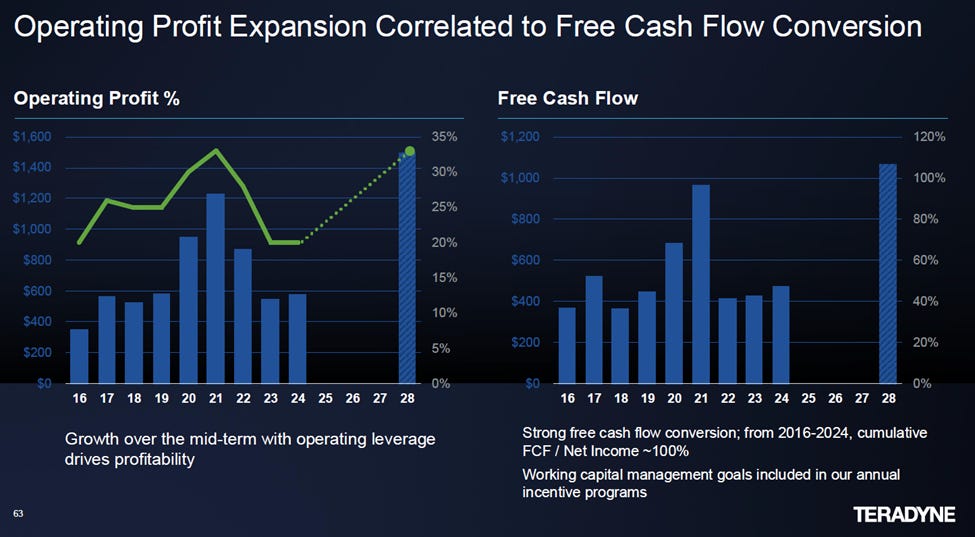 Operating Profit Expansion Correlated to Free Cash Flow Conversion

Operating Profit %

$1,600
$1,400
$1,200
$1,000
$800
$600
$400
$200
$0

35%
30%
25%
20%
15%
10%
5%
0%

16 17 18 19 20 21 22 23 24 25 26 27 28

Growth over the mid-term with operating leverage drives profitability

Free Cash Flow

$1,200
$1,000
$800
$600
$400
$200
$0

120%
100%
80%
60%
40%
20%
0%

16 17 18 19 20 21 22 23 24 25 26 27 28

Strong free cash flow conversion; from 2016-2024, cumulative FCF / Net Income ~100%

Working capital management goals included in our annual incentive programs

63

TERADYNE